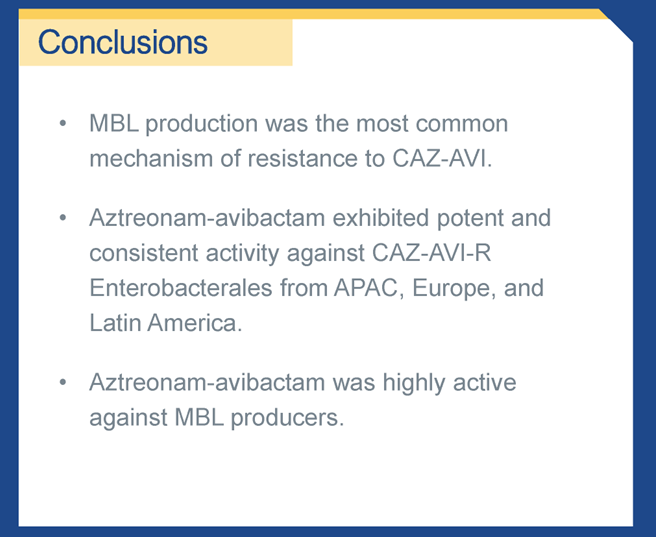 Conclusions

• MBL production was the most common mechanism of resistance to CAZ-AVI.

• Aztreonam-avibactam exhibited potent and consistent activity against CAZ-AVI-R Enterobacterales from APAC, Europe, and Latin America.

• Aztreonam-avibactam was highly active against MBL producers.